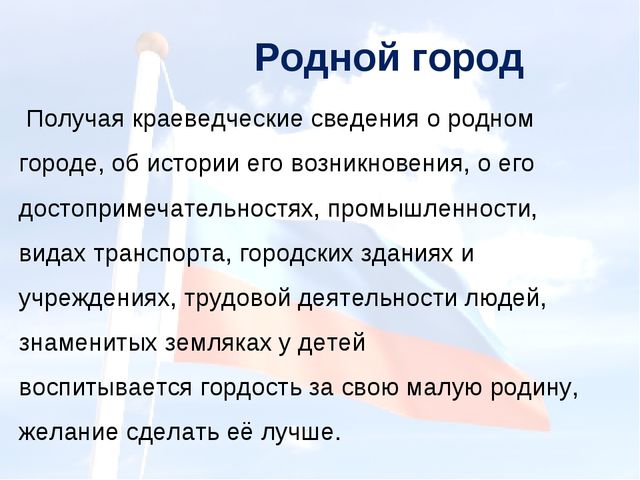 Родной город

Получая краеведческие сведения о родном городе, об истории его возникновения, о его достопримечательностях, промышленности, видах транспорта, городских зданиях и учреждениях, трудовой деятельности людей, знаменитых земляках у детей воспитывается гордость за свою малую родину, желание сделать её лучше.